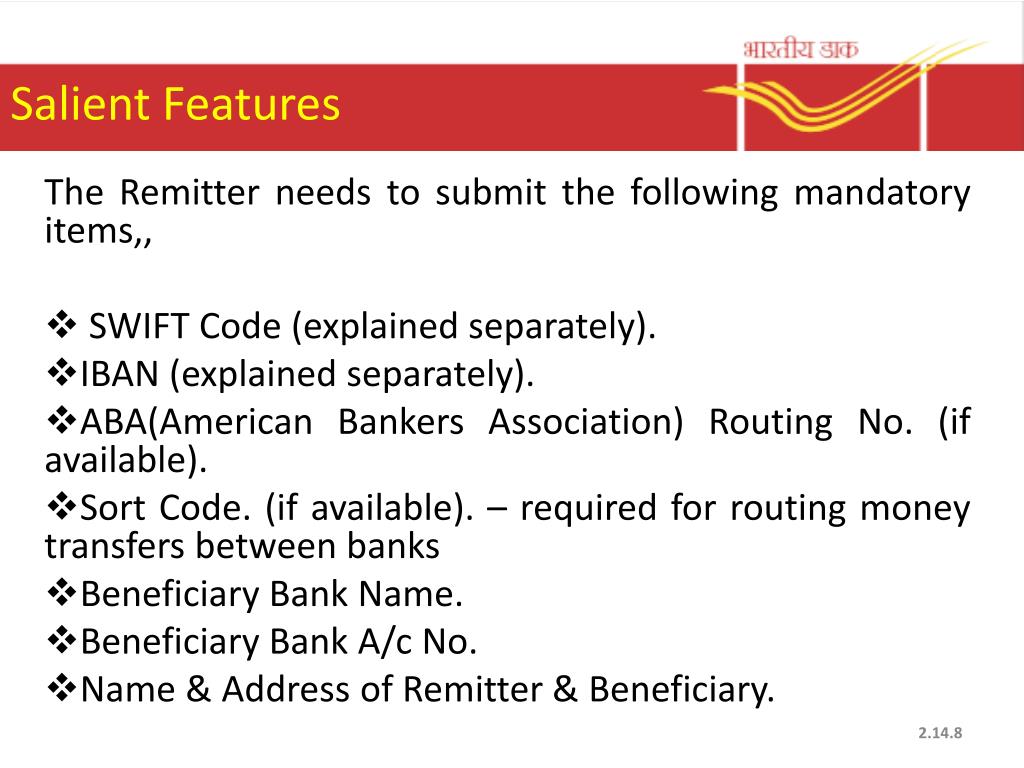 भारतीय डाक

Salient Features

The Remitter needs to submit the following mandatory items,,

❖ SWIFT Code (explained separately).
❖IBAN (explained separately).
❖ABA(American Bankers Association) Routing No. (if available).
❖Sort Code. (if available). – required for routing money transfers between banks
❖Beneficiary Bank Name.
❖Beneficiary Bank A/c No.
❖Name & Address of Remitter & Beneficiary.

2.14.8